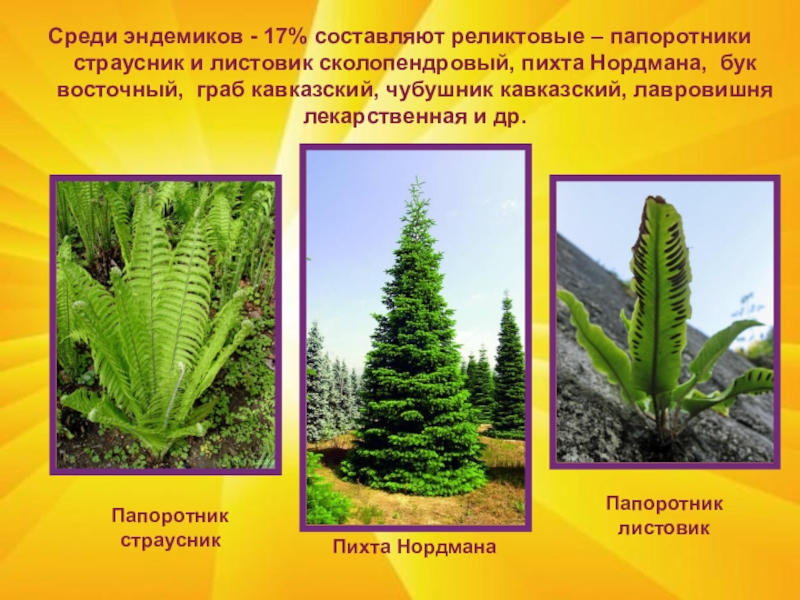 Среди эндемиков - 17% составляют реликтовые – папоротники страусник и листовик сколопендровый, пихта Нордмана, бук восточный, граб кавказский, чубушник кавказский, лавровишня лекарственная и др.

Папоротник страусник

Пихта Нордмана

Папоротник листовик